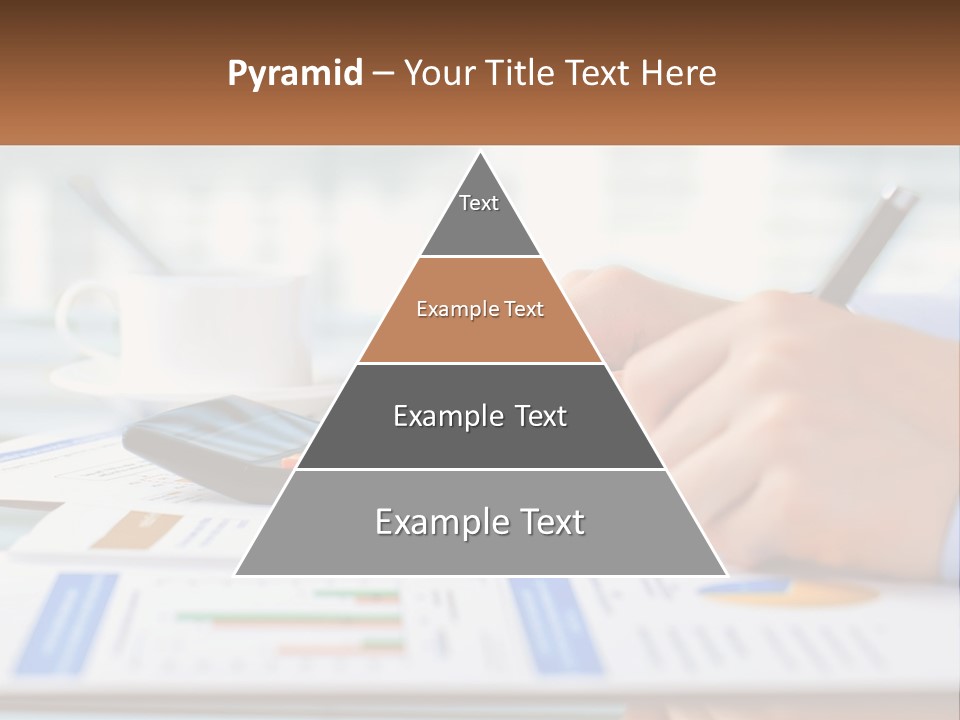 Pyramid – Your Title Text Here

Text

Example Text

Example Text

Example Text